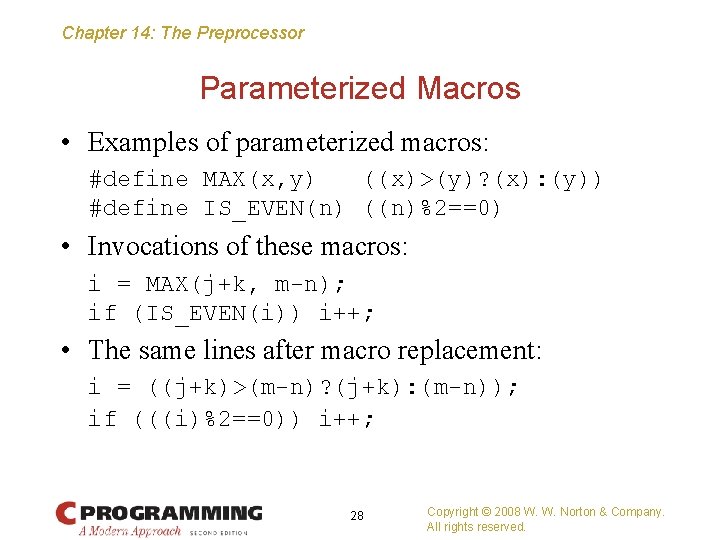 Chapter 14: The Preprocessor

Parameterized Macros

• Examples of parameterized macros:

#define MAX(x,y)   ((x)>(y)?(x):(y))
#define IS_EVEN(n) ((n)%2==0)

• Invocations of these macros:

i = MAX(j+k, m-n);
if (IS_EVEN(i)) i++;

• The same lines after macro replacement:

i = ((j+k)>(m-n)?(j+k):(m-n));
if (((i)%2==0)) i++;

C PROGRAMMING
A Modern Approach SECOND EDITION

28

Copyright © 2008 W. W. Norton & Company.
All rights reserved.